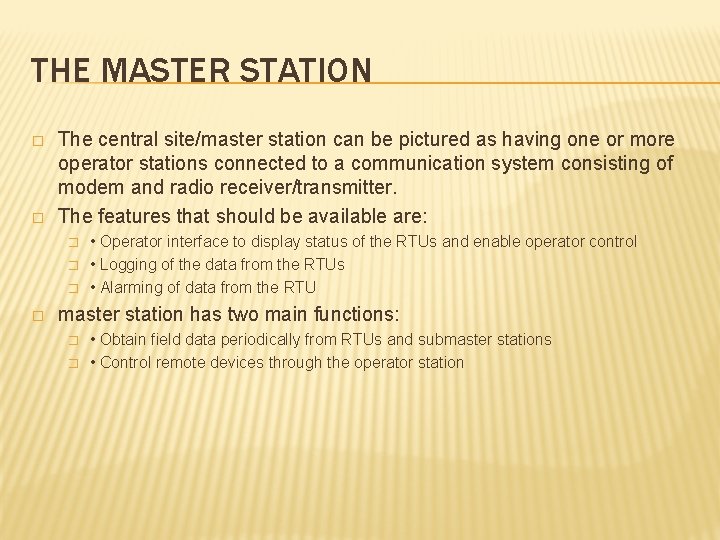 THE MASTER STATION

□ The central site/master station can be pictured as having one or more operator stations connected to a communication system consisting of modem and radio receiver/transmitter.

□ The features that should be available are:

□ • Operator interface to display status of the RTUs and enable operator control

□ • Logging of the data from the RTUs

□ • Alarming of data from the RTU

□ master station has two main functions:

□ • Obtain field data periodically from RTUs and submaster stations

□ • Control remote devices through the operator station